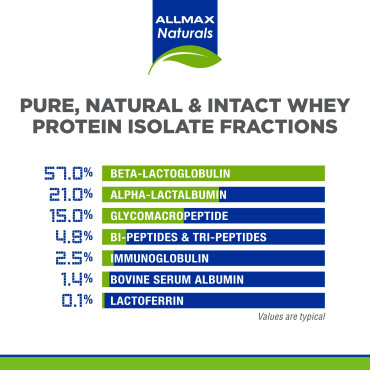 ALLMAX
Naturals

PURE, NATURAL & INTACT WHEY PROTEIN ISOLATE FRACTIONS

57.0% BETA-LACTOGLOBULIN
21.0% ALPHA-LACTALBUMIN
15.0% GLYCOMACROPEPTIDE
4.8% BI-PEPTIDES & TRI-PEPTIDES
2.5% IMMUNOGLOBULIN
1.4% BOVINE SERUM ALBUMIN
0.1% LACTOFERRIN

Values are typical